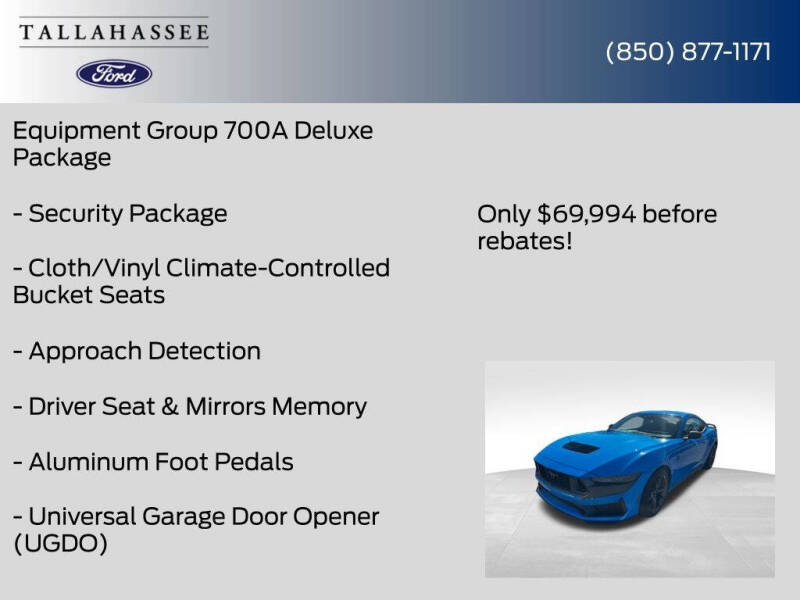 TALLAHASSEE

Ford

(850) 877-1171

Equipment Group 700A Deluxe Package

- Security Package

- Cloth/Vinyl Climate-Controlled Bucket Seats

- Approach Detection

- Driver Seat & Mirrors Memory

- Aluminum Foot Pedals

- Universal Garage Door Opener (UGDO)

Only $69,994 before rebates!